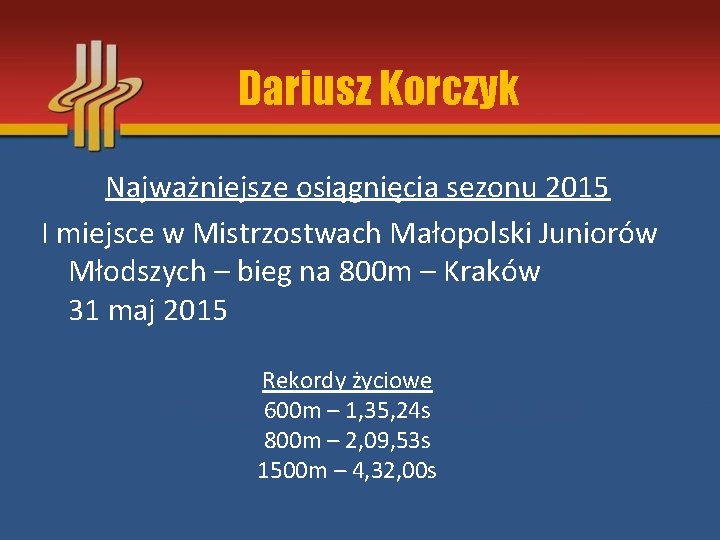 Dariusz Korczyk

Najważniejsze osiągnięcia sezonu 2015

I miejsce w Mistrzostwach Małopolski Juniorów Młodszych – bieg na 800m – Kraków 31 maj 2015

Rekordy życiowe
600m – 1,35,24s
800m – 2,09,53s
1500m – 4,32,00s